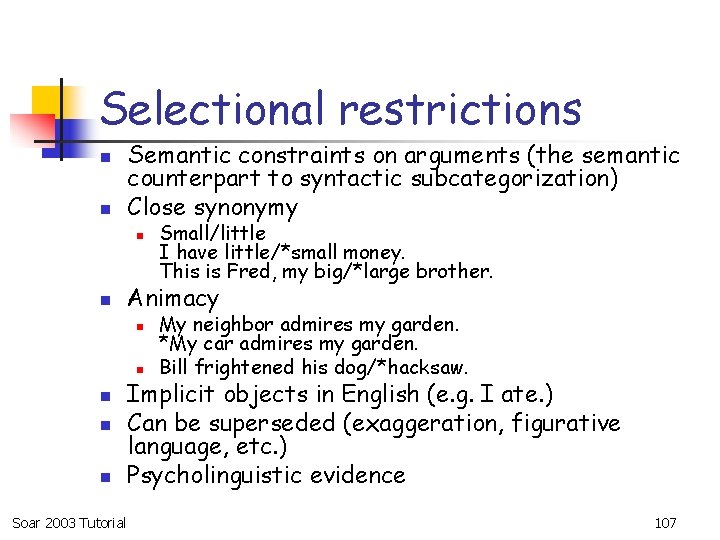 Selectional restrictions

Semantic constraints on arguments (the semantic counterpart to syntactic subcategorization)

Close synonymy

Small/little
I have little/*small money.
This is Fred, my big/*large brother.

Animacy

My neighbor admires my garden.
*My car admires my garden.

Bill frightened his dog/*hacksaw.

Implicit objects in English (e.g. I ate.)

Can be superseded (exaggeration, figurative language, etc.)

Psycholinguistic evidence

Soar 2003 Tutorial

107